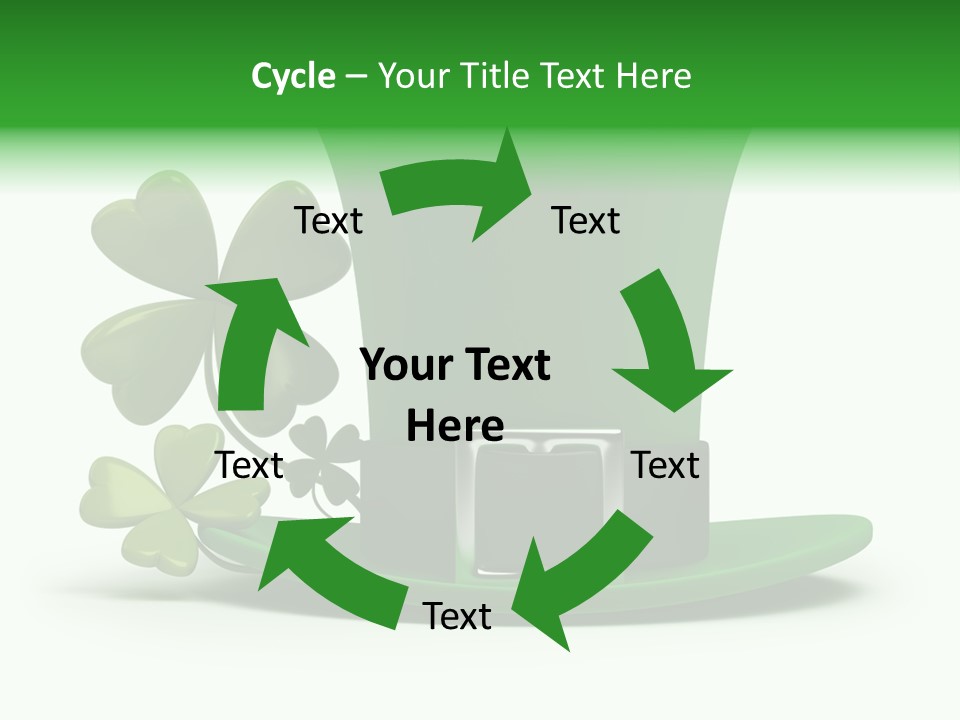 Cycle – Your Title Text Here

Text

Text

Your Text Here

Text

Text

Text